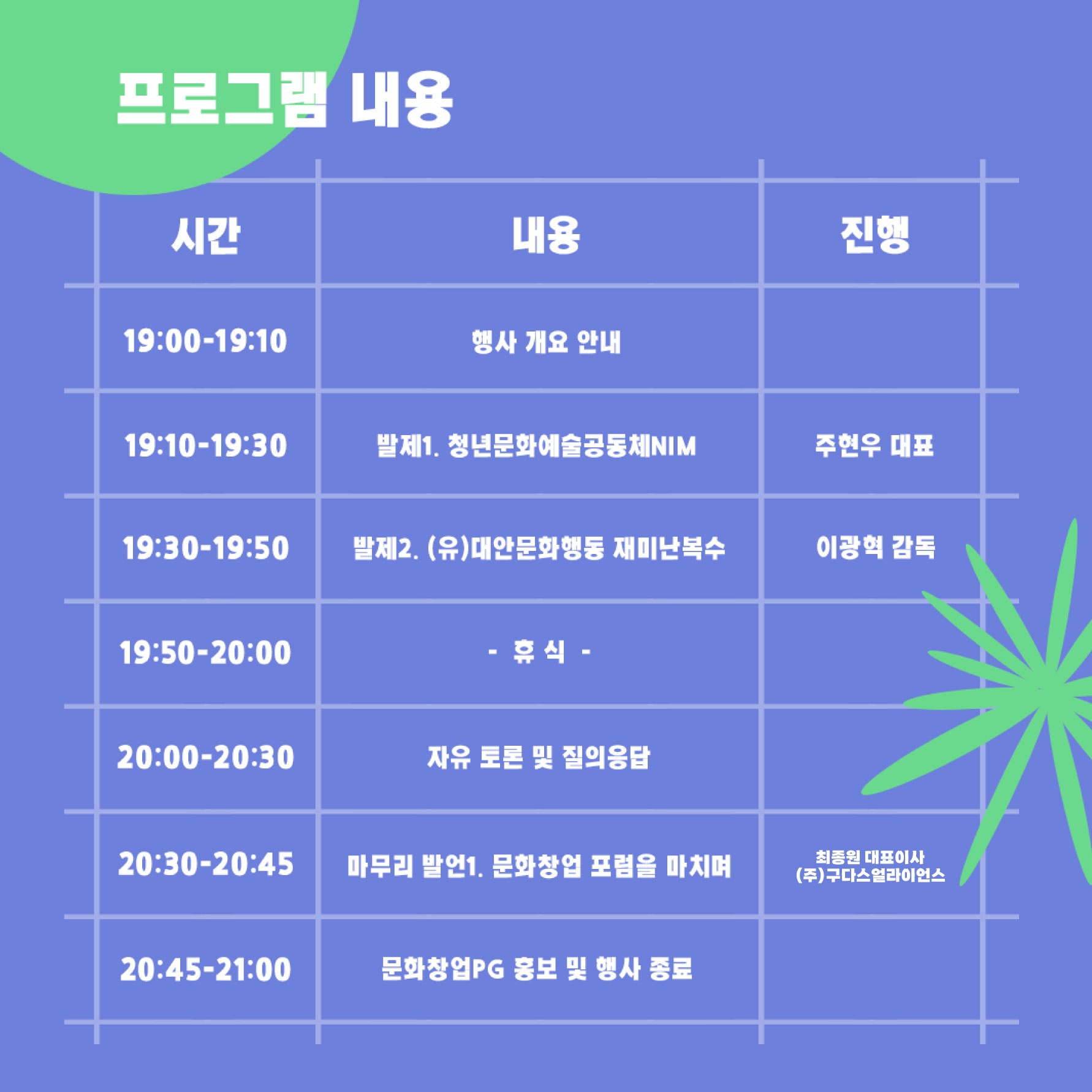 프로그램 내용

| 시간 | 내용 | 진행 |
|---|---|---|
| 19:00-19:10 | 행사 개요 안내 | |
| 19:10-19:30 | 발제1. 청년문화예술공동체NIM | 주현우 대표 |
| 19:30-19:50 | 발제2. (유)대안문화행동 재미난복수 | 이광혁 감독 |
| 19:50-20:00 | - 휴 식 - | |
| 20:00-20:30 | 자유 토론 및 질의응답 | |
| 20:30-20:45 | 마무리 발언1. 문화창업 포럼을 마치며 | 최종원 대표이사 (주)구다스얼라이언스 |
| 20:45-21:00 | 문화창업PG 홍보 및 행사 종료 | |